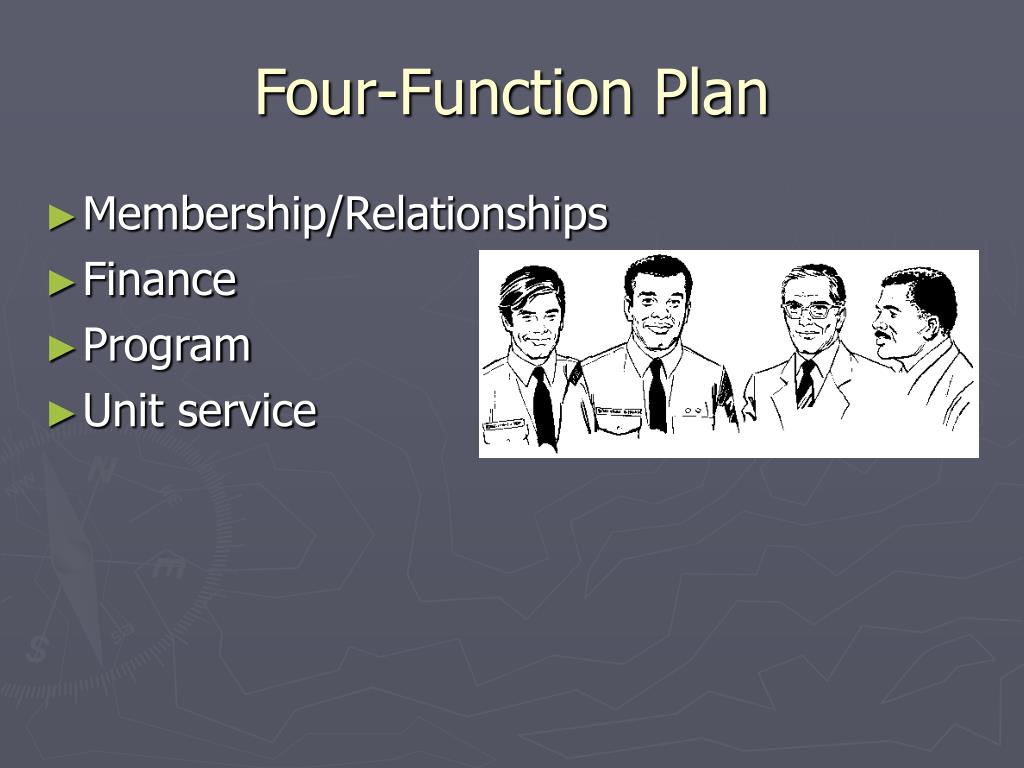 Four-Function Plan

►Membership/Relationships
►Finance
►Program
►Unit service